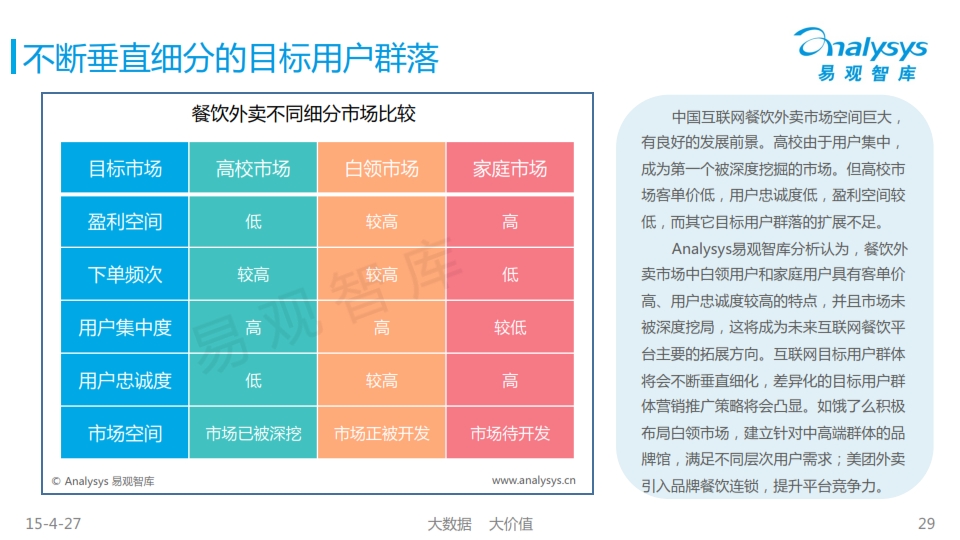 不断垂直细分的目标用户群落

Analysys 易观智库

餐饮外卖不同细分市场比较

| 目标市场 | 高校市场 | 白领市场 | 家庭市场 |
|---|---|---|---|
| 盈利空间 | 低 | 较高 | 高 |
| 下单频次 | 较高 | 较高 | 低 |
| 用户集中度 | 高 | 高 | 较低 |
| 用户忠诚度 | 低 | 较高 | 高 |
| 市场空间 | 市场已被深挖 | 市场正被开发 | 市场待开发 |

易观智库

© Analysys 易观智库

www.analysys.cn

中国互联网餐饮外卖市场空间巨大，有良好的发展前景。高校由于用户集中，成为第一个被深度挖掘的市场。但高校市场客单价低，用户忠诚度低，盈利空间较低，而其它目标用户群落的扩展不足。

Analysys易观智库分析认为，餐饮外卖市场中白领用户和家庭用户具有客单价高、用户忠诚度较高的特点，并且市场未被深度挖局，这将成为未来互联网餐饮平台主要的拓展方向。互联网目标用户群体将会不断垂直细化，差异化的目标用户群体营销推广策略将会凸显。如饿了么积极布局白领市场，建立针对中高端群体的品牌馆，满足不同层次用户需求；美团外卖引入品牌餐饮连锁，提升平台竞争力。

15-4-27

大数据 大价值

29